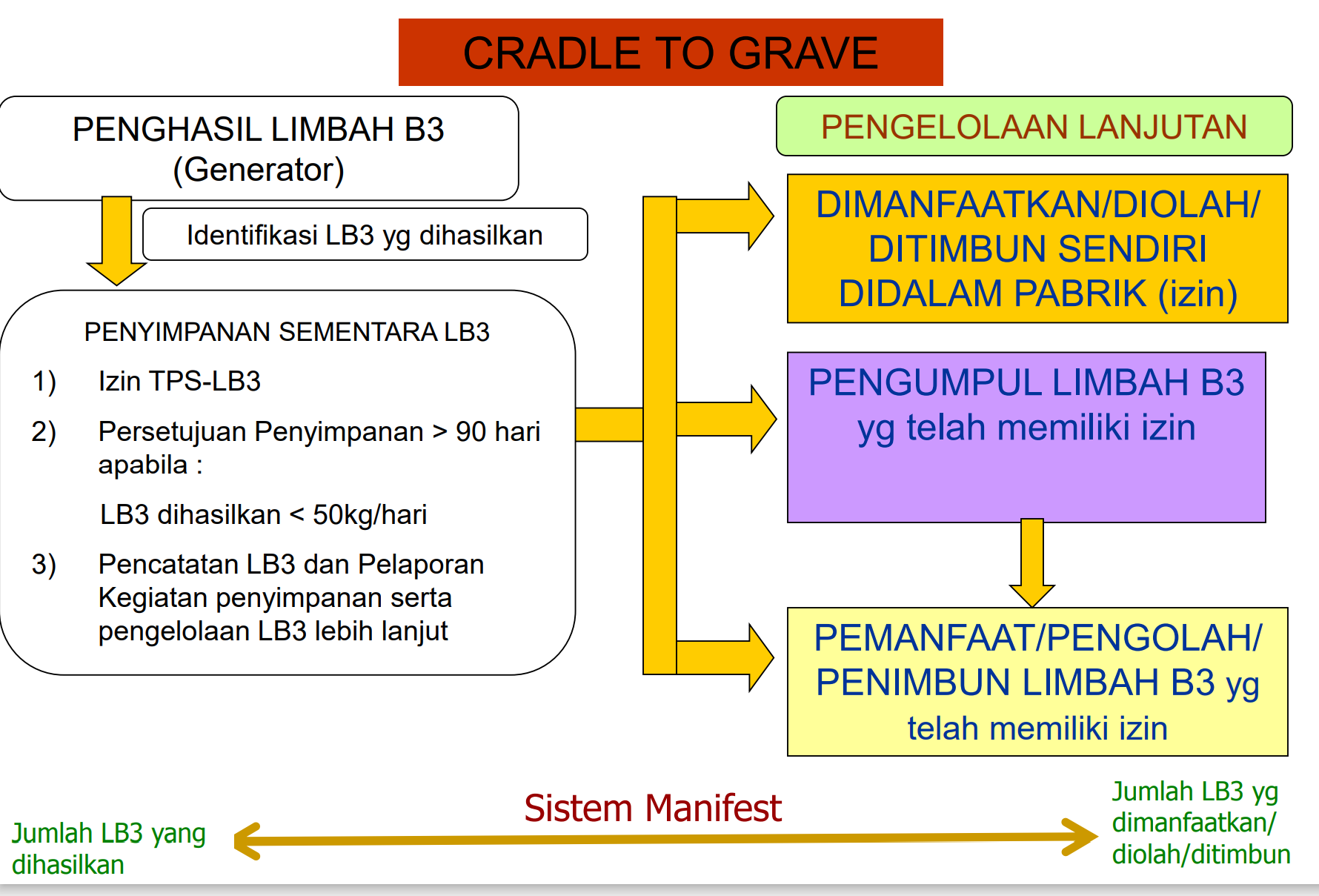 CRADLE TO GRAVE

PENGHASIL LIMBAH B3 (Generator)

Identifikasi LB3 yg dihasilkan

PENYIMPANAN SEMENTARA LB3

1) Izin TPS-LB3

2) Persetujuan Penyimpanan > 90 hari apabila :

LB3 dihasilkan < 50kg/hari

3) Pencatatan LB3 dan Pelaporan Kegiatan penyimpanan serta pengelolaan LB3 lebih lanjut

PENGELOLAAN LANJUTAN

DIMANFAATKAN/DIOLAH/ DITIMBUN SENDIRI DIDALAM PABRIK (izin)

PENGUMPUL LIMBAH B3 yg telah memiliki izin

PEMANFAAT/PENGOLAH/ PENIMBUN LIMBAH B3 yg telah memiliki izin

Jumlah LB3 yang dihasilkan

Sistem Manifest

Jumlah LB3 yg dimanfaatkan/ diolah/ditimbun